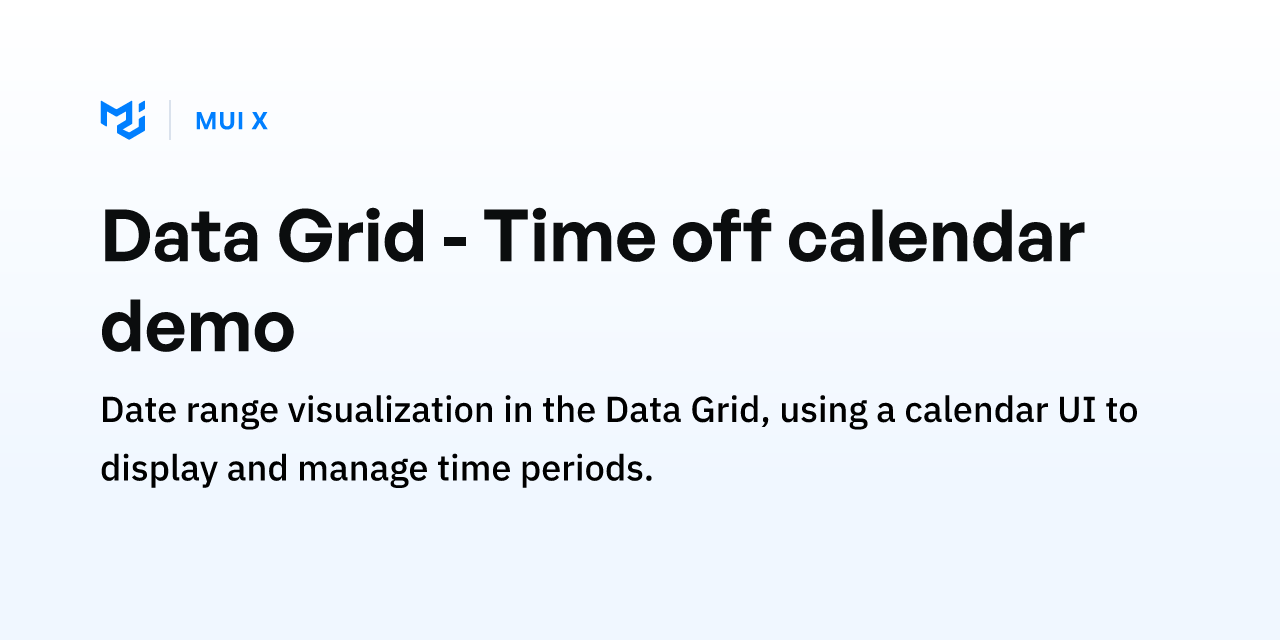 MUI X

Data Grid - Time off calendar demo

Date range visualization in the Data Grid, using a calendar UI to display and manage time periods.